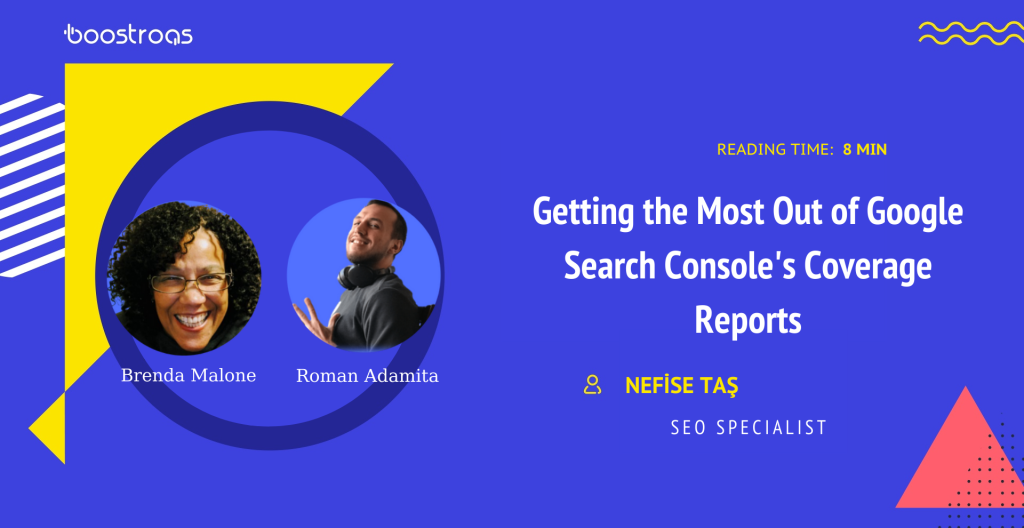 boostroas

Brenda Malone

Roman Adamita

READING TIME: 8 MIN

Getting the Most Out of Google Search Console's Coverage Reports

NEFİSE TAŞ

SEO SPECIALIST